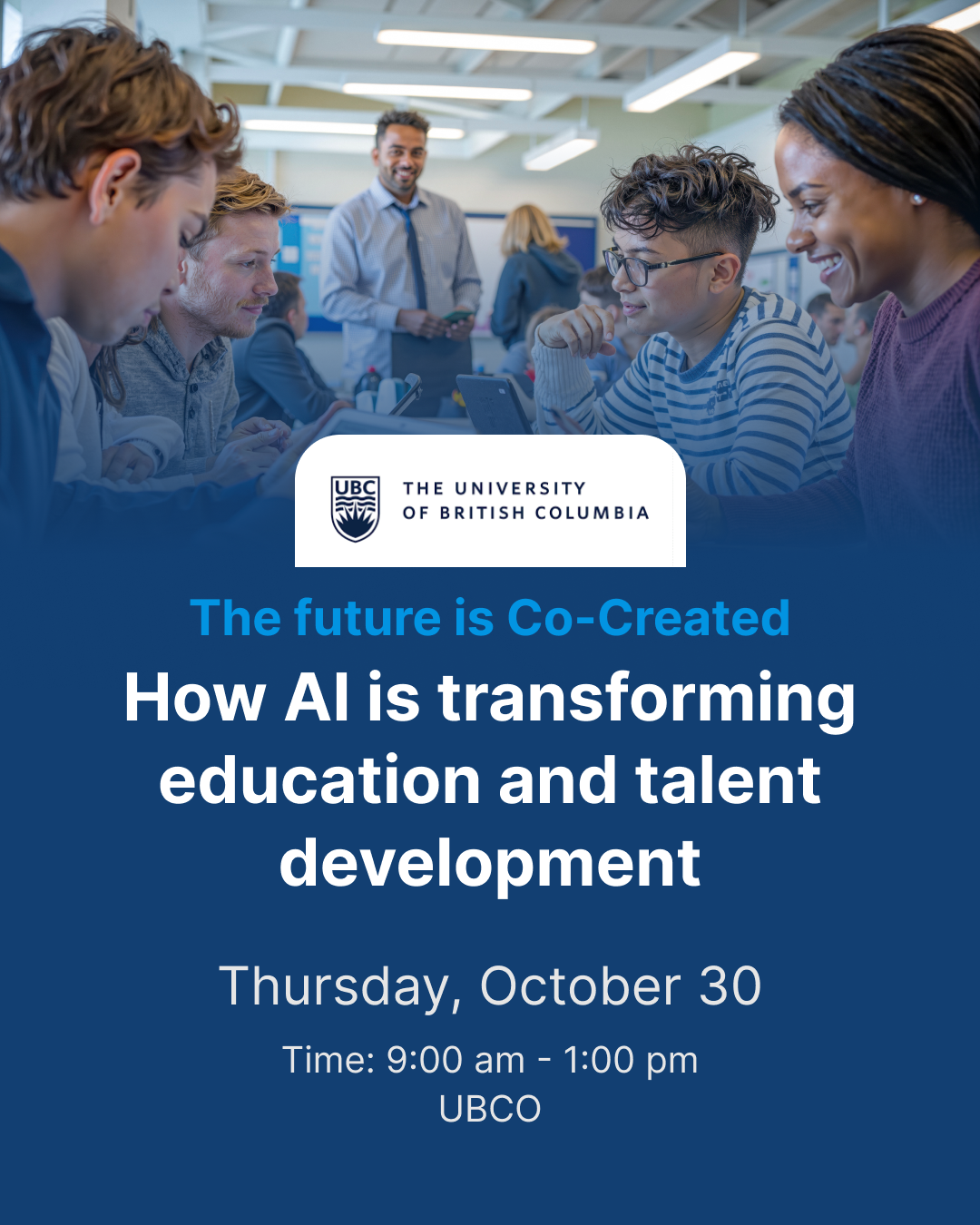 UBC
THE UNIVERSITY OF BRITISH COLUMBIA

The future is Co-Created
How AI is transforming education and talent development

Thursday, October 30
Time: 9:00 am - 1:00 pm
UBCO